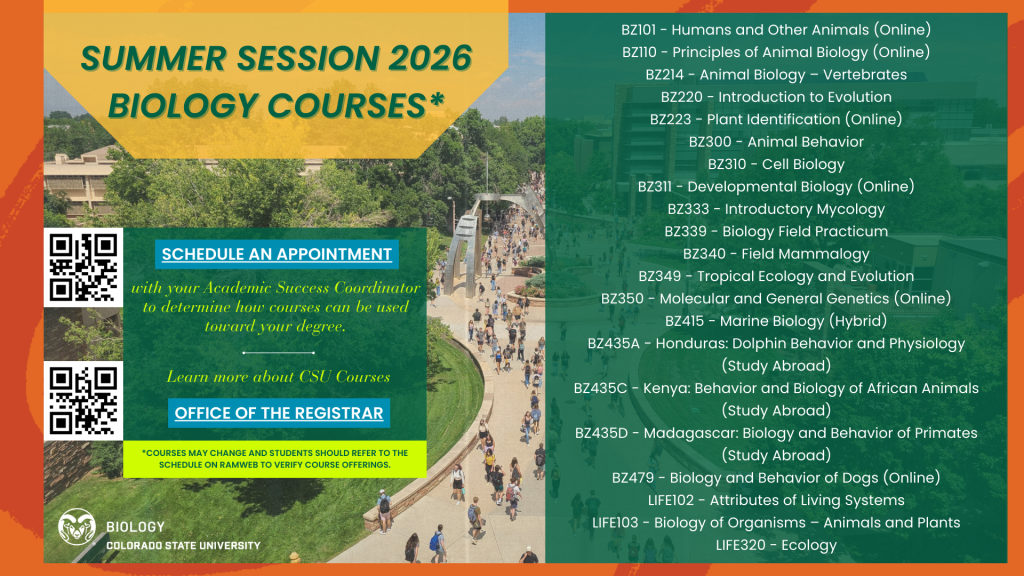 SUMMER SESSION 2026
BIOLOGY COURSES*

SCHEDULE AN APPOINTMENT

with your Academic Success Coordinator to determine how courses can be used toward your degree.

Learn more about CSU Courses

OFFICE OF THE REGISTRAR

*COURSES MAY CHANGE AND STUDENTS SHOULD REFER TO THE SCHEDULE ON RAMWEB TO VERIFY COURSE OFFERINGS.

BIOLOGY
COLORADO STATE UNIVERSITY

BZ101 - Humans and Other Animals (Online)
BZ110 - Principles of Animal Biology (Online)
BZ214 - Animal Biology – Vertebrates
BZ220 - Introduction to Evolution
BZ223 - Plant Identification (Online)
BZ300 - Animal Behavior
BZ310 - Cell Biology
BZ311 - Developmental Biology (Online)
BZ333 - Introductory Mycology
BZ339 - Biology Field Practicum
BZ340 - Field Mammalogy
BZ349 - Tropical Ecology and Evolution
BZ350 - Molecular and General Genetics (Online)
BZ415 - Marine Biology (Hybrid)
BZ435A - Honduras: Dolphin Behavior and Physiology (Study Abroad)
BZ435C - Kenya: Behavior and Biology of African Animals (Study Abroad)
BZ435D - Madagascar: Biology and Behavior of Primates (Study Abroad)
BZ479 - Biology and Behavior of Dogs (Online)
LIFE102 - Attributes of Living Systems
LIFE103 - Biology of Organisms – Animals and Plants
LIFE320 - Ecology